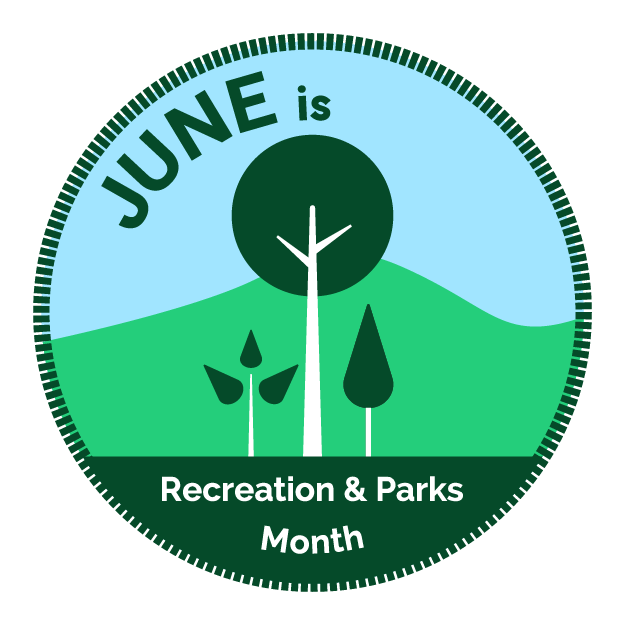 JUNE is

Recreation & Parks Month